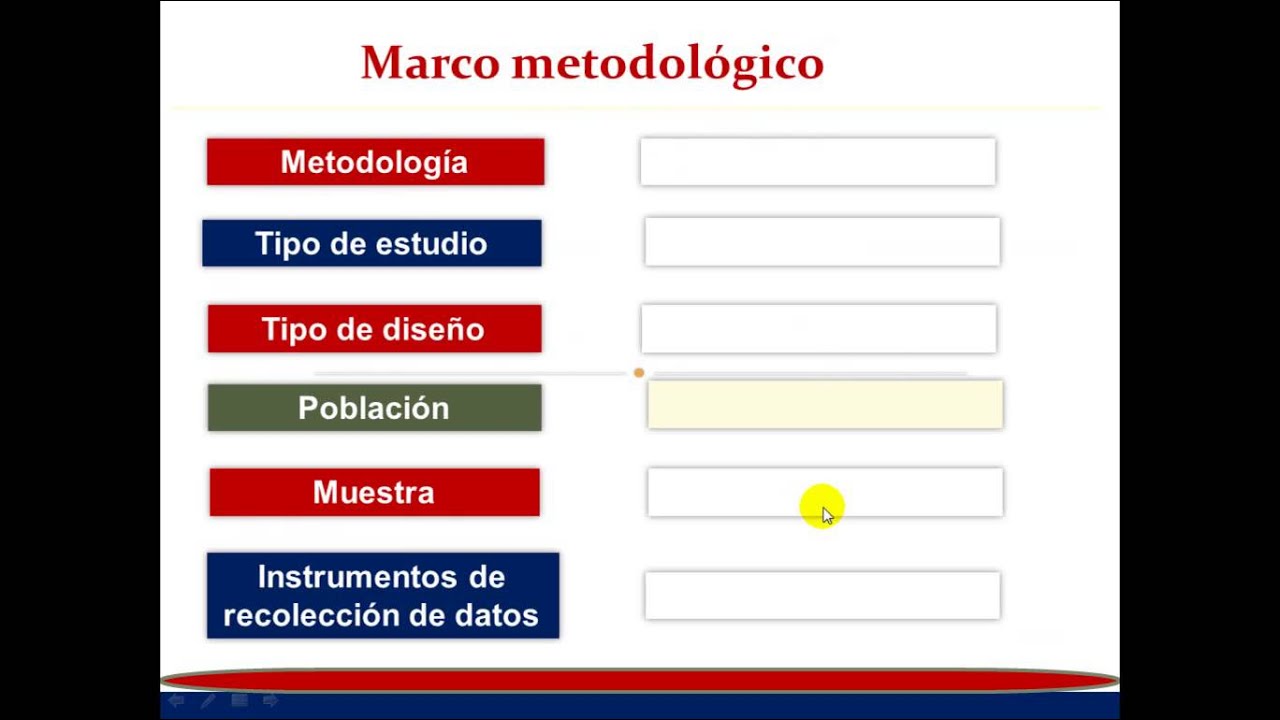 Marco metodológico

Metodología

Tipo de estudio

Tipo de diseño

Población

Muestra

Instrumentos de recolección de datos